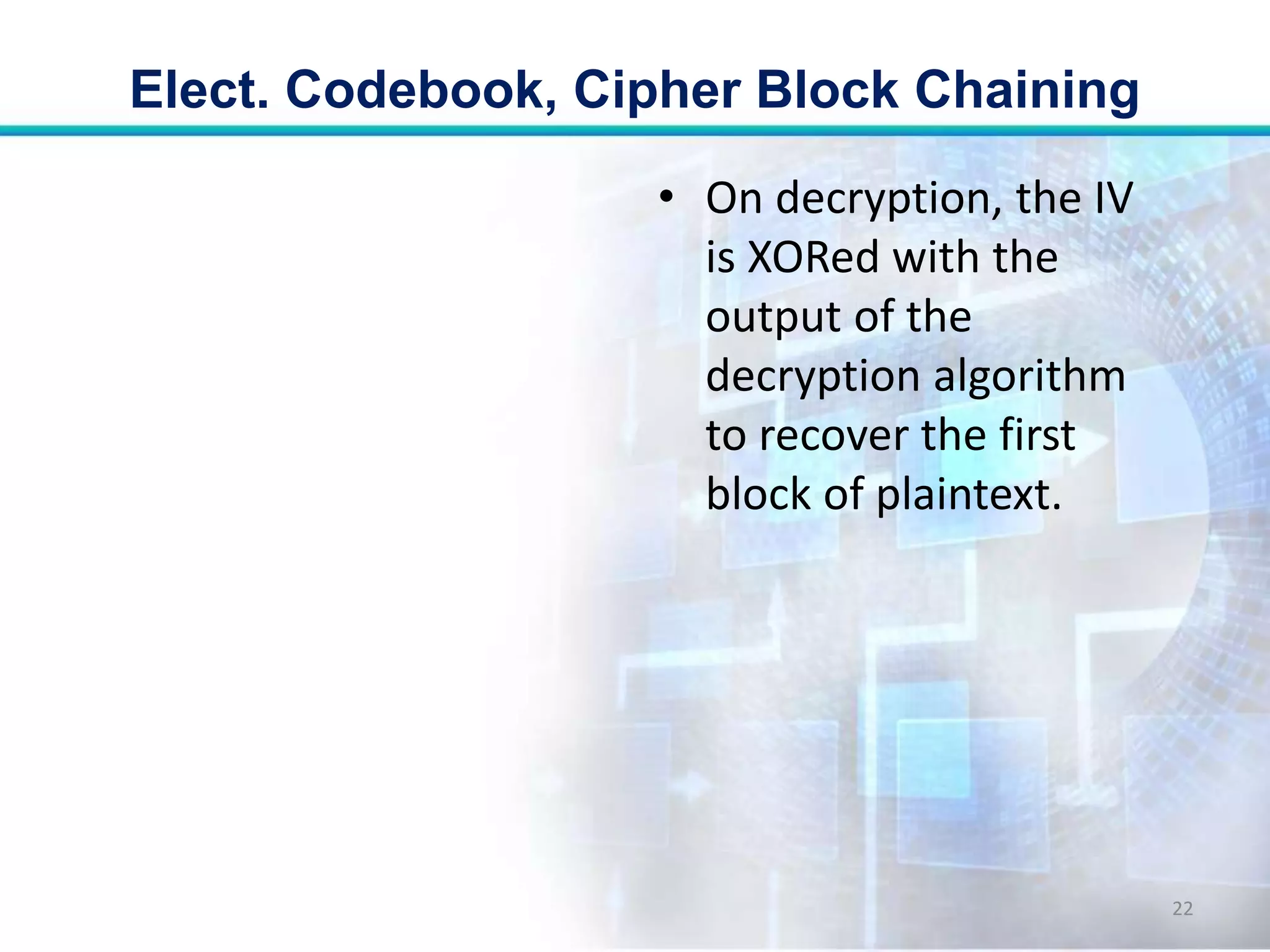 Elect. Codebook, Cipher Block Chaining

• On decryption, the IV is XORed with the output of the decryption algorithm to recover the first block of plaintext.

22